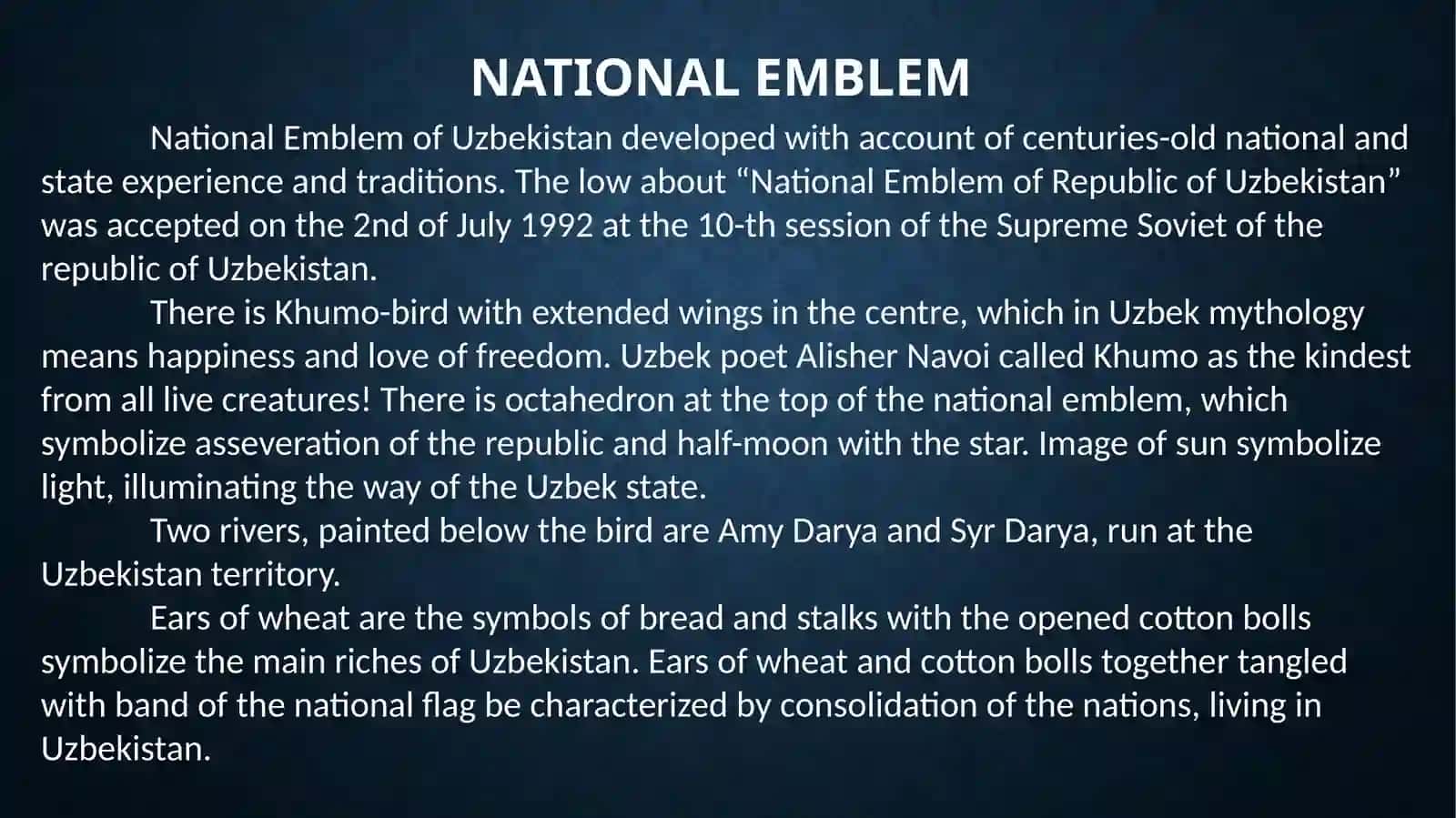 NATIONAL EMBLEM

National Emblem of Uzbekistan developed with account of centuries-old national and state experience and traditions. The low about “National Emblem of Republic of Uzbekistan” was accepted on the 2nd of July 1992 at the 10-th session of the Supreme Soviet of the republic of Uzbekistan.

There is Khumo-bird with extended wings in the centre, which in Uzbek mythology means happiness and love of freedom. Uzbek poet Alisher Navoi called Khumo as the kindest from all live creatures! There is octahedron at the top of the national emblem, which symbolize asseveration of the republic and half-moon with the star. Image of sun symbolize light, illuminating the way of the Uzbek state.

Two rivers, painted below the bird are Amy Darya and Syr Darya, run at the Uzbekistan territory.

Ears of wheat are the symbols of bread and stalks with the opened cotton bolls symbolize the main riches of Uzbekistan. Ears of wheat and cotton bolls together tangled with band of the national flag be characterized by consolidation of the nations, living in Uzbekistan.